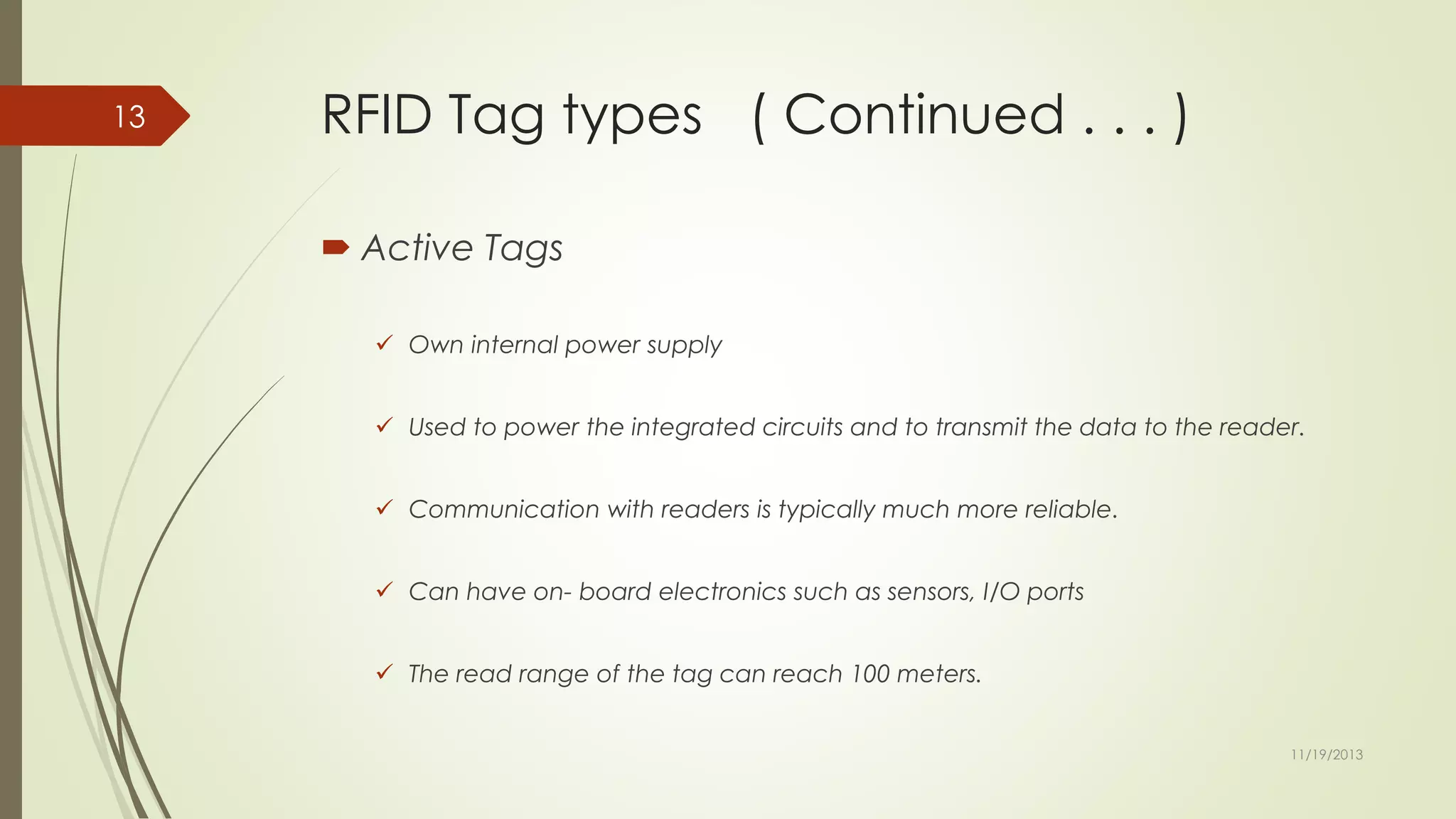 13

RFID Tag types ( Continued . . . )

Active Tags

✓ Own internal power supply

✓ Used to power the integrated circuits and to transmit the data to the reader.

✓ Communication with readers is typically much more reliable.

✓ Can have on- board electronics such as sensors, I/O ports

✓ The read range of the tag can reach 100 meters.

11/19/2013